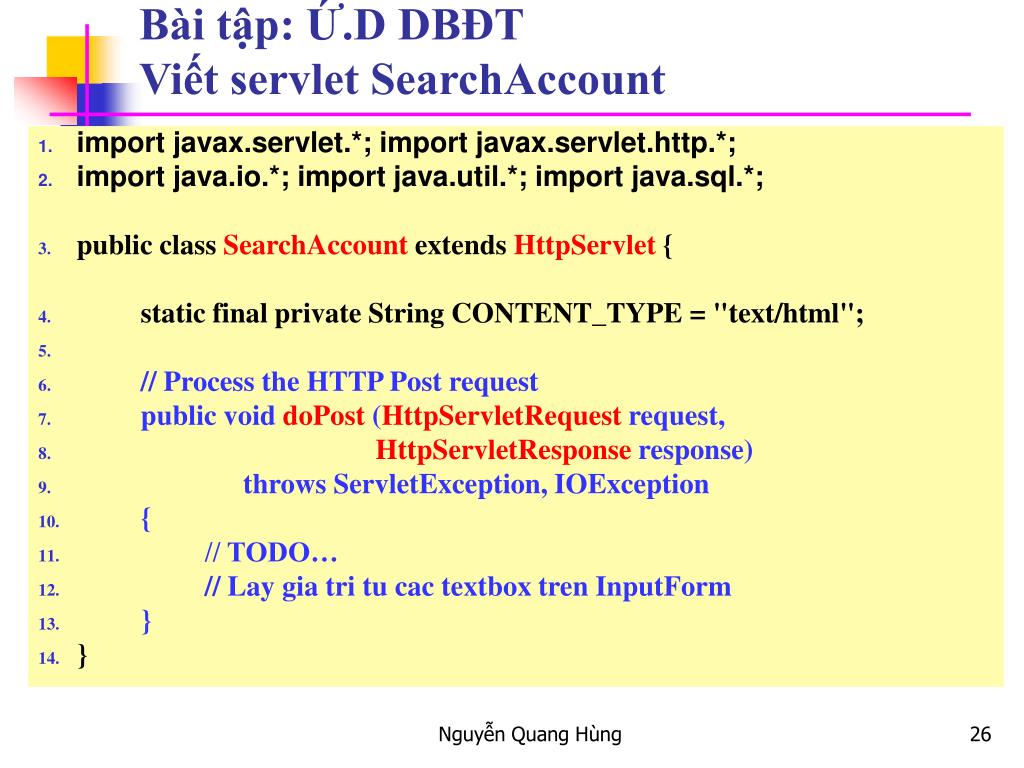 Bài tập: Ứ.D DBĐT
Viết servlet SearchAccount

1. import javax.servlet.*; import javax.servlet.http.*;
2. import java.io.*; import java.util.*; import java.sql.*;

3. public class SearchAccount extends HttpServlet {

4. static final private String CONTENT_TYPE = "text/html";
5.
6. // Process the HTTP Post request
7. public void doPost (HttpServletRequest request,
8. HttpServletResponse response)
9. throws ServletException, IOException
10. {
11. // TODO…
12. // Lay gia tri tu cac textbox tren InputForm
13. }
14. }

Nguyễn Quang Hùng

26